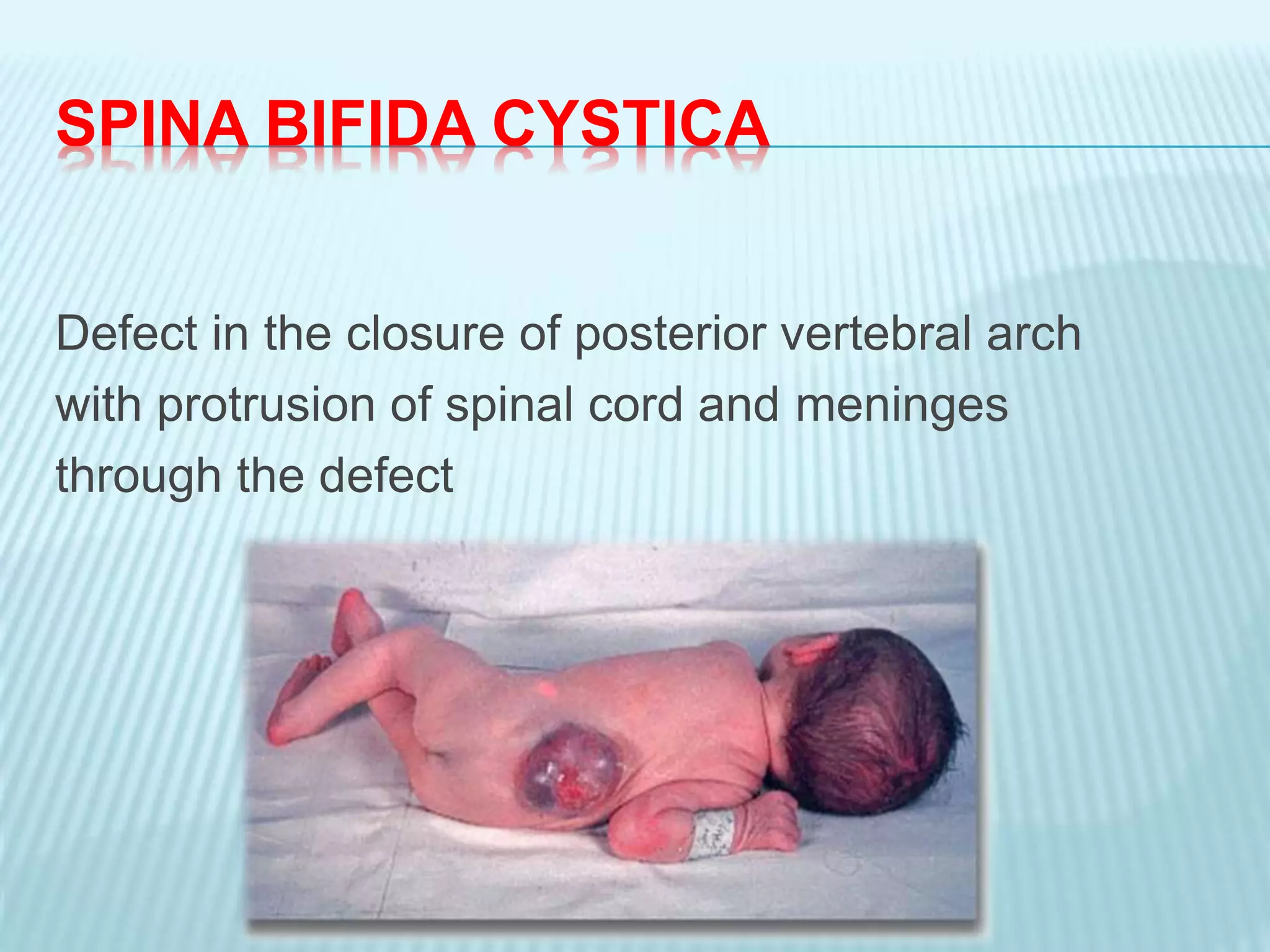 SPINA BIFIDA CYSTICA

Defect in the closure of posterior vertebral arch with protrusion of spinal cord and meninges through the defect